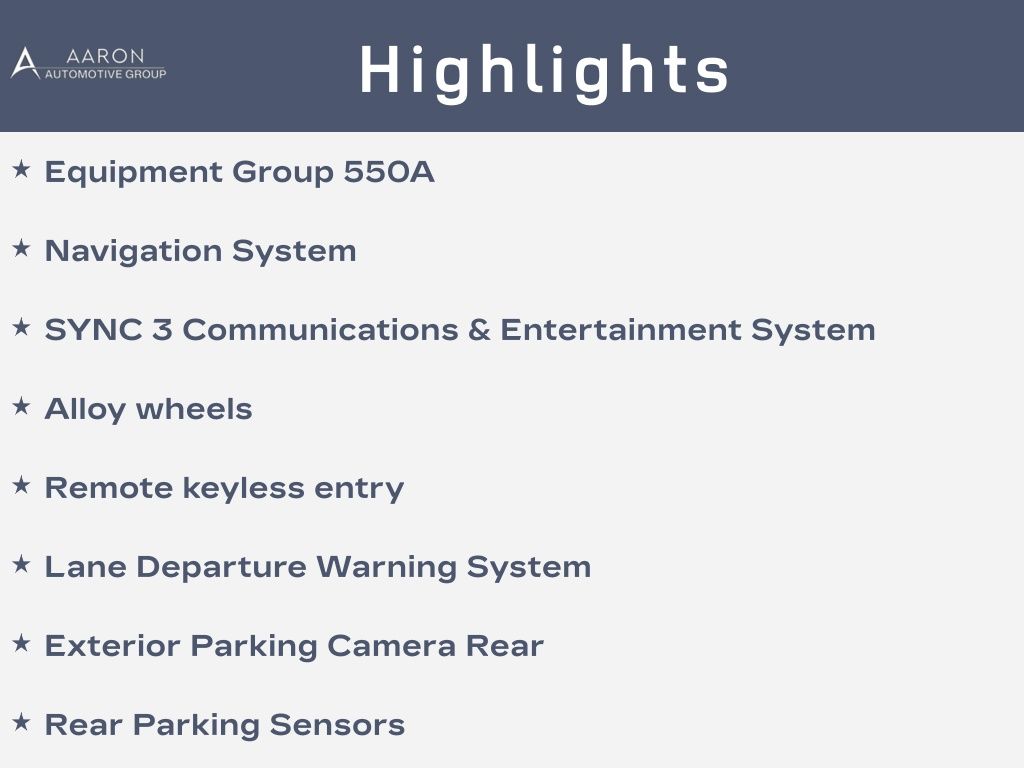 AARON
AUTOMOTIVE GROUP

Highlights

★ Equipment Group 550A

★ Navigation System

★ SYNC 3 Communications & Entertainment System

★ Alloy wheels

★ Remote keyless entry

★ Lane Departure Warning System

★ Exterior Parking Camera Rear

★ Rear Parking Sensors